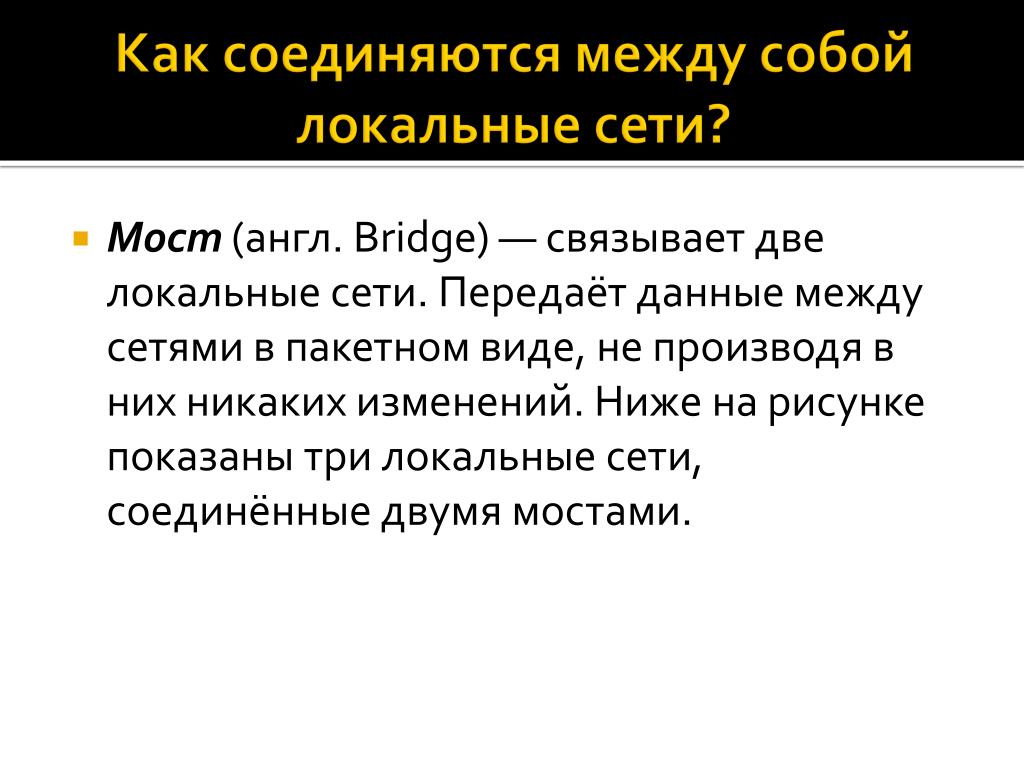 Как соединяются между собой локальные сети?

Мост (англ. Bridge) — связывает две локальные сети. Передаёт данные между сетями в пакетном виде, не производя в них никаких изменений. Ниже на рисунке показаны три локальные сети, соединённые двумя мостами.